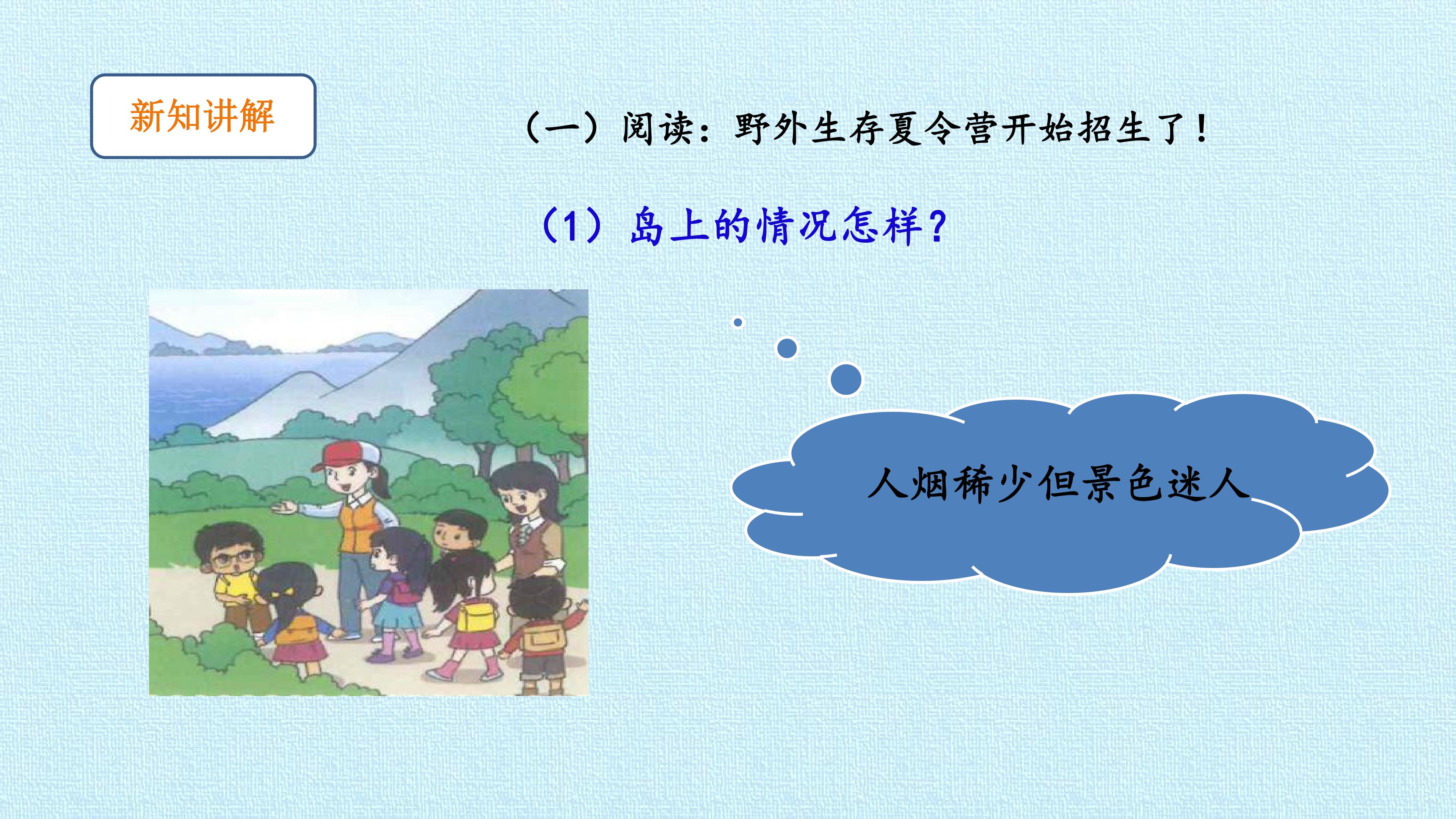 新知讲解

（一）阅读：野外生存夏令营开始招生了！

（1）岛上的情况怎样？

人烟稀少但景色迷人